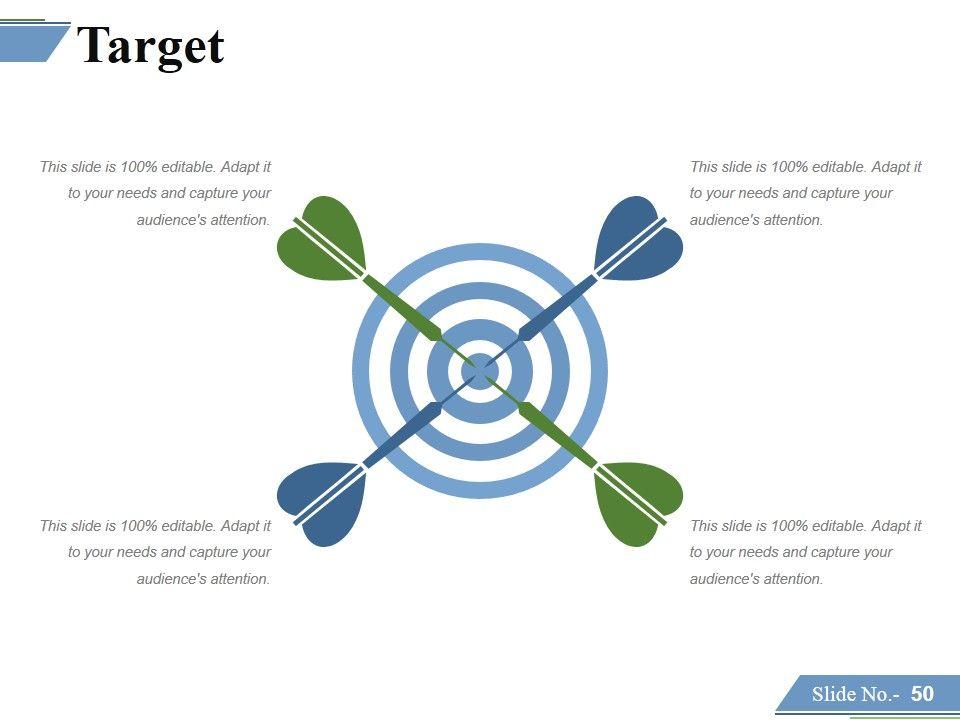 Target

This slide is 100% editable. Adapt it to your needs and capture your audience's attention.

This slide is 100% editable. Adapt it to your needs and capture your audience's attention.

This slide is 100% editable. Adapt it to your needs and capture your audience's attention.

This slide is 100% editable. Adapt it to your needs and capture your audience's attention.

Slide No.- 50